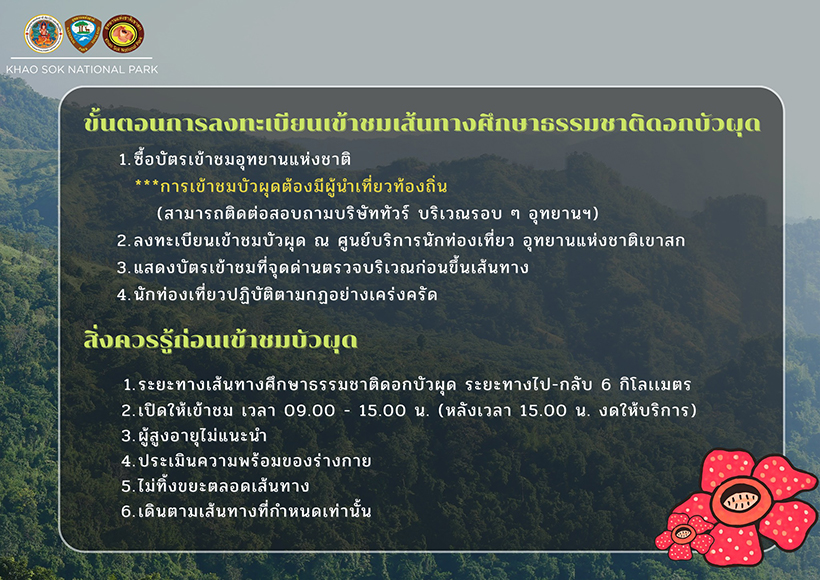 KHAO SOK NATIONAL PARK

ขั้นตอนการลงทะเบียนเข้าชมเส้นทางศึกษาธรรมชาติดอกบัวผุด

1.ซื้อบัตรเข้าชมอุทยานแห่งชาติ

***การเข้าชมบัวผุดต้องมีผู้นำเที่ยวท้องถิ่น

(สามารถติดต่อสอบถามบริษัททัวร์ บริเวณรอบ ๆ อุทยานฯ)

2.ลงทะเบียนเข้าชมบัวผุด ณ ศูนย์บริการนักท่องเที่ยว อุทยานแห่งชาติเขาสก

3.แสดงบัตรเข้าชมที่จุดด่านตรวจบริเวณก่อนขึ้นเส้นทาง

4.นักท่องเที่ยวปฏิบัติตามกฎอย่างเคร่งครัด

สิ่งควรรู้ก่อนเข้าชมบัวผุด

1.ระยะทางเส้นทางศึกษาธรรมชาติดอกบัวผุด ระยะทางไป-กลับ 6 กิโลเมตร

2.เปิดให้เข้าชม เวลา 09.00 - 15.00 น. (หลังเวลา 15.00 น. งดให้บริการ)

3.ผู้สูงอายุไม่แนะนำ

4.ประเมินความพร้อมของร่างกาย

5.ไม่ทิ้งขยะตลอดเส้นทาง

6.เดินตามเส้นทางที่กำหนดเท่านั้น